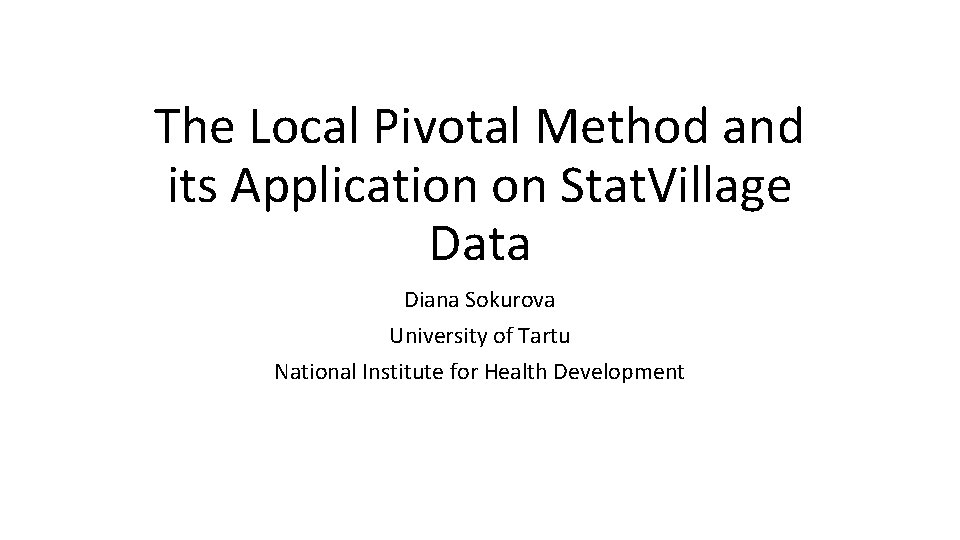 The Local Pivotal Method and its Application on StatVillage Data

Diana Sokurova

University of Tartu

National Institute for Health Development